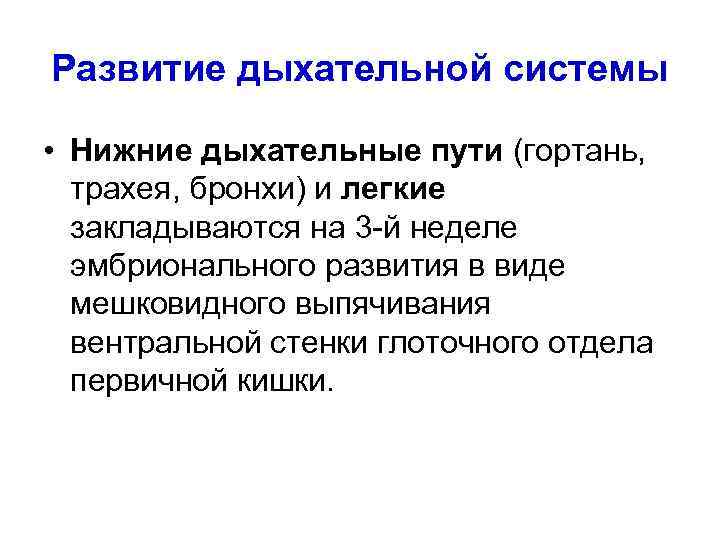 Развитие дыхательной системы

• Нижние дыхательные пути (гортань, трахея, бронхи) и легкие закладываются на 3-й неделе эмбрионального развития в виде мешковидного выпячивания вентральной стенки глоточного отдела первичной кишки.